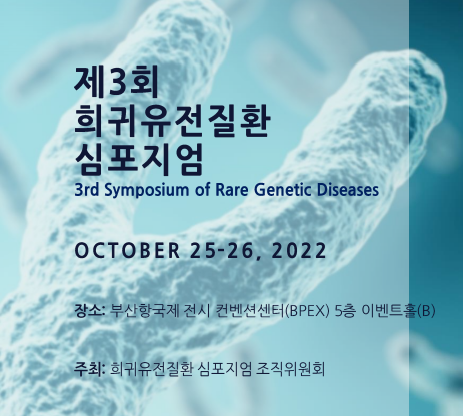 제3회
희귀유전질환
심포지엄
3rd Symposium of Rare Genetic Diseases

OCTOBER 25-26, 2022

장소: 부산항국제 전시 컨벤션센터(BPEX) 5층 이벤트홀(B)

주최: 희귀유전질환 심포지엄 조직위원회